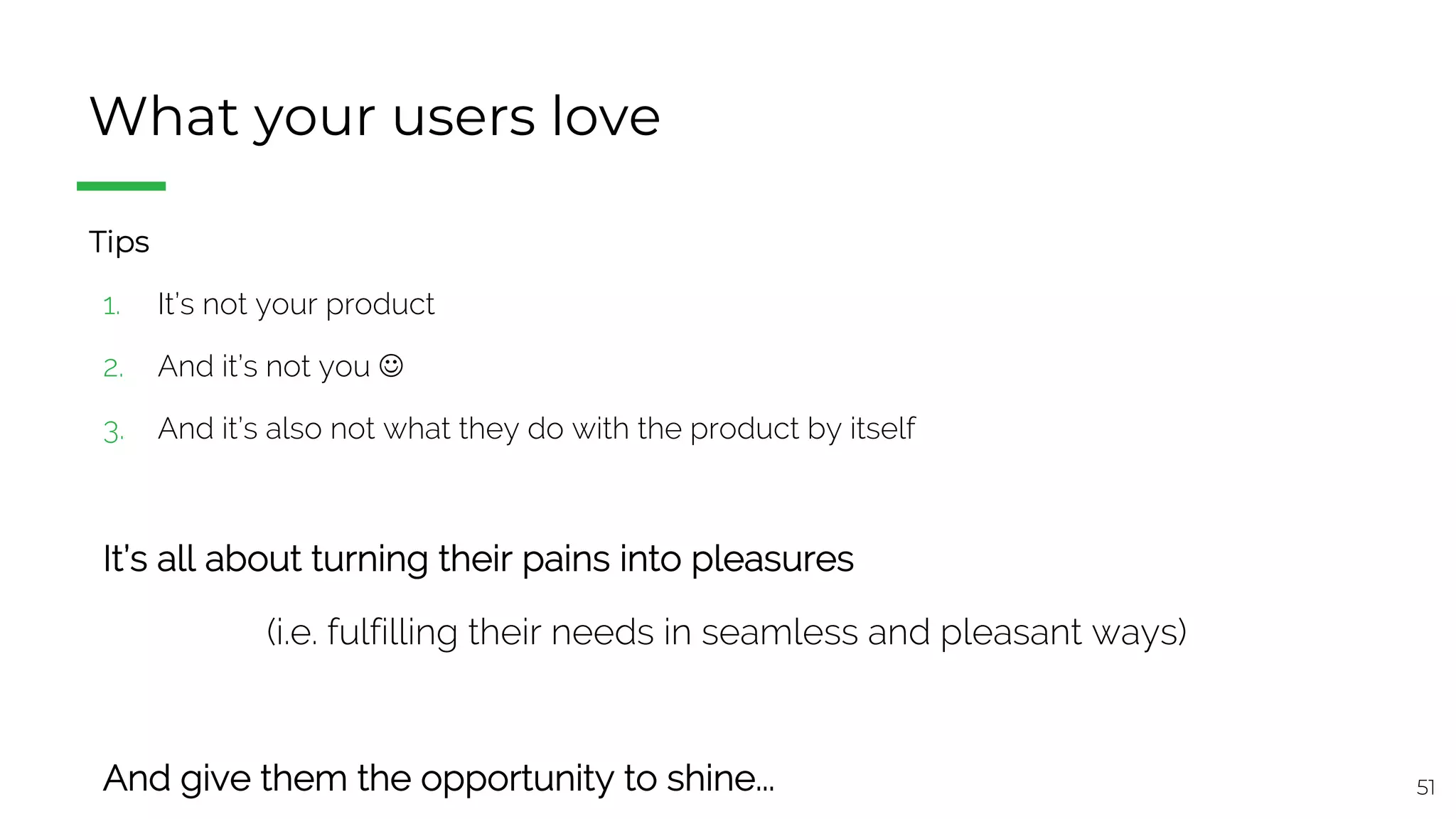 What your users love

Tips

1. It's not your product
2. And it's not you ☺
3. And it's also not what they do with the product by itself

It's all about turning their pains into pleasures

(i.e. fulfilling their needs in seamless and pleasant ways)

And give them the opportunity to shine...

51